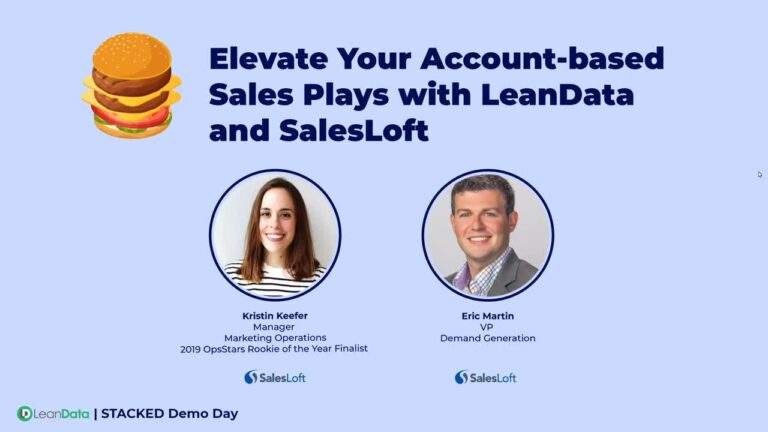 Elevate Your Account-based Sales Plays with LeanData and SalesLoft

Kristin Keefer
Manager
Marketing Operations
2019 OpsStars Rookie of the Year Finalist

SalesLoft

Eric Martin
VP
Demand Generation

SalesLoft

LeanData | STACKED Demo Day